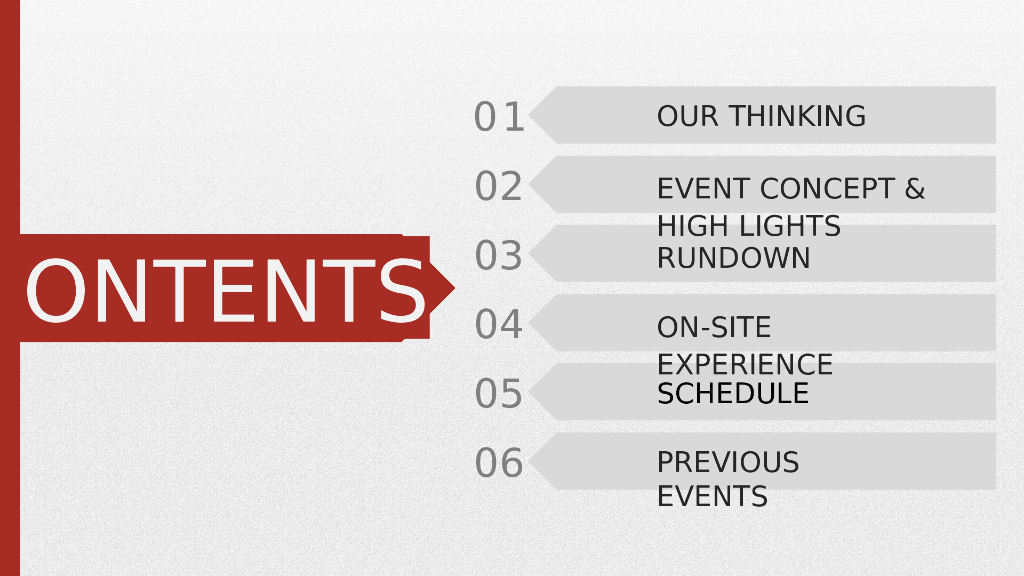 ONTENTS

01 OUR THINKING

02 EVENT CONCEPT & HIGH LIGHTS

03 RUNDOWN

04 ON-SITE EXPERIENCE

05 SCHEDULE

06 PREVIOUS EVENTS